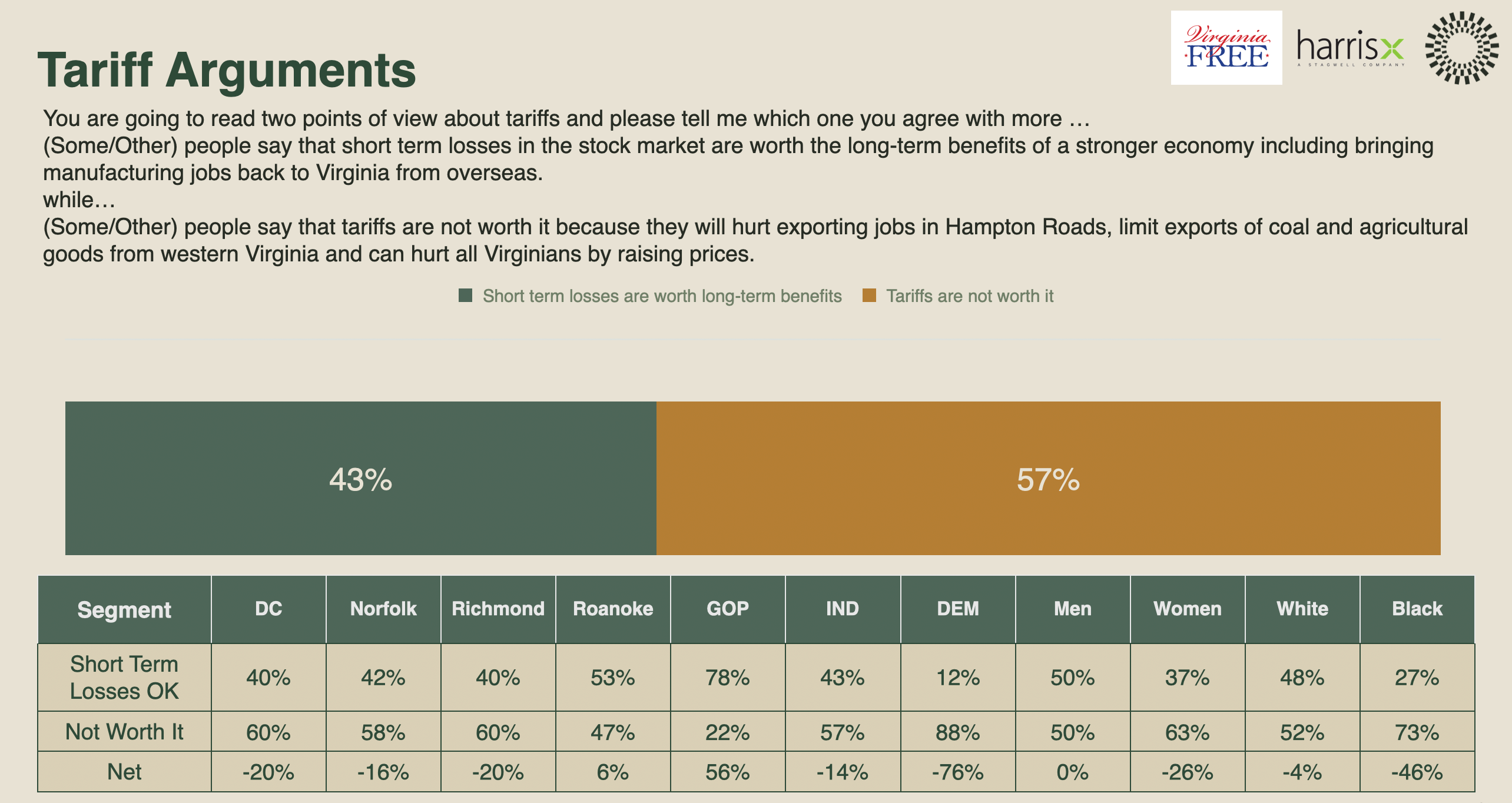 Virginia FREE

harrisx
A STAGWELL COMPANY

Tariff Arguments

You are going to read two points of view about tariffs and please tell me which one you agree with more …
(Some/Other) people say that short term losses in the stock market are worth the long-term benefits of a stronger economy including bringing manufacturing jobs back to Virginia from overseas.
while…
(Some/Other) people say that tariffs are not worth it because they will hurt exporting jobs in Hampton Roads, limit exports of coal and agricultural goods from western Virginia and can hurt all Virginians by raising prices.

Short term losses are worth long-term benefits
Tariffs are not worth it

43%
57%

| Segment | DC | Norfolk | Richmond | Roanoke | GOP | IND | DEM | Men | Women | White | Black |
|---|---|---|---|---|---|---|---|---|---|---|---|
| Short Term Losses OK | 40% | 42% | 40% | 53% | 78% | 43% | 12% | 50% | 37% | 48% | 27% |
| Not Worth It | 60% | 58% | 60% | 47% | 22% | 57% | 88% | 50% | 63% | 52% | 73% |
| Net | -20% | -16% | -20% | 6% | 56% | -14% | -76% | 0% | -26% | -4% | -46% |